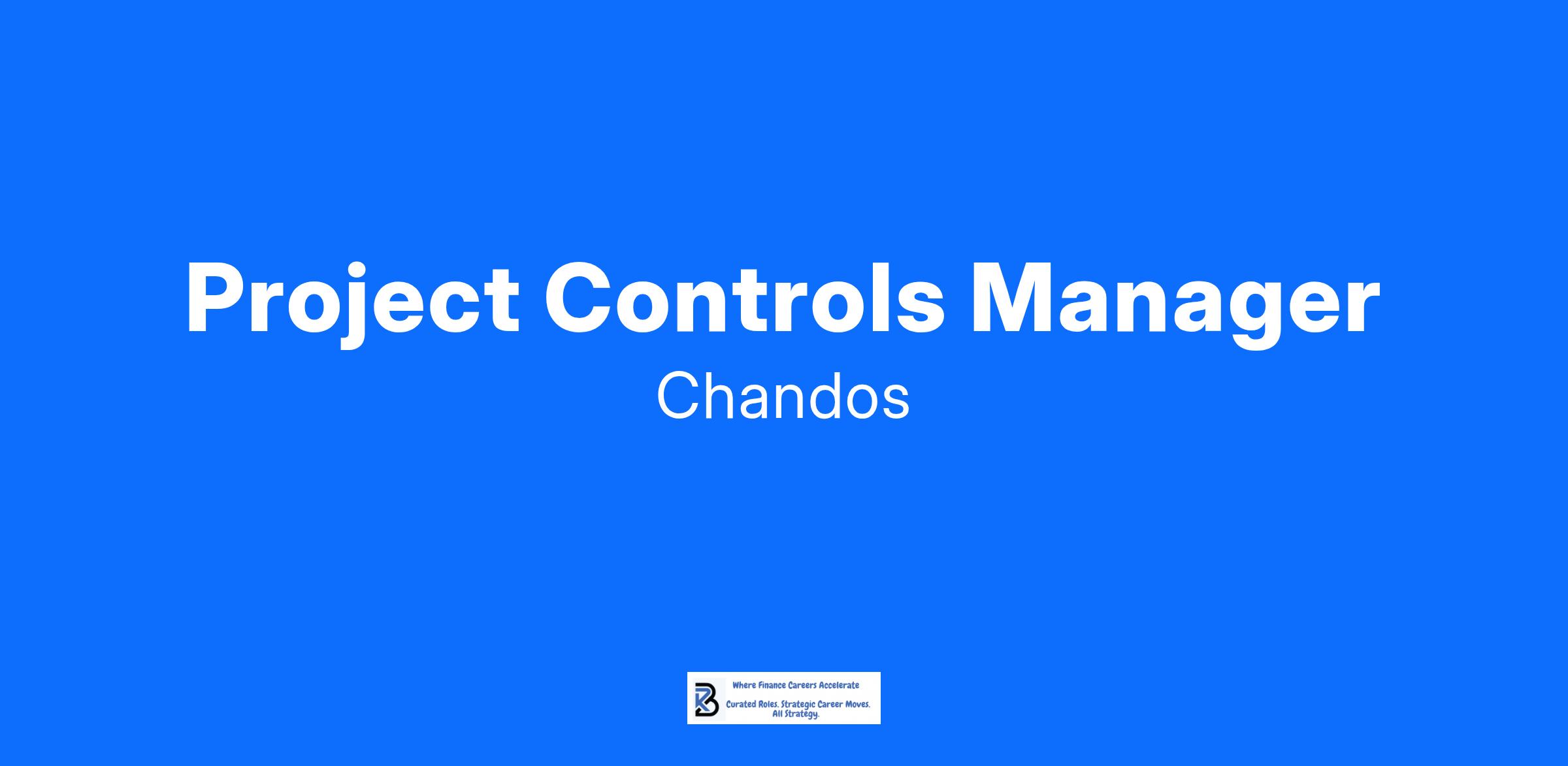 Project Controls Manager

Chandos

Where Finance Careers Accelerate

Curated Roles. Strategic Career Moves. All Strategy.